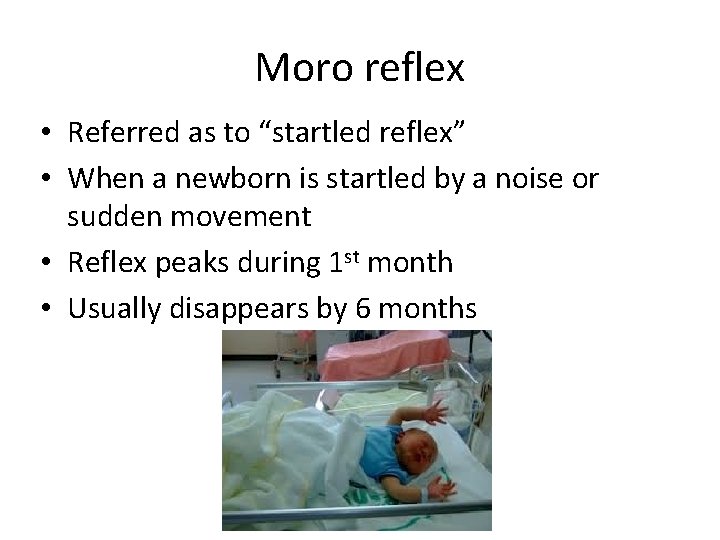 Moro reflex

• Referred as to "startled reflex"
• When a newborn is startled by a noise or sudden movement
• Reflex peaks during 1st month
• Usually disappears by 6 months